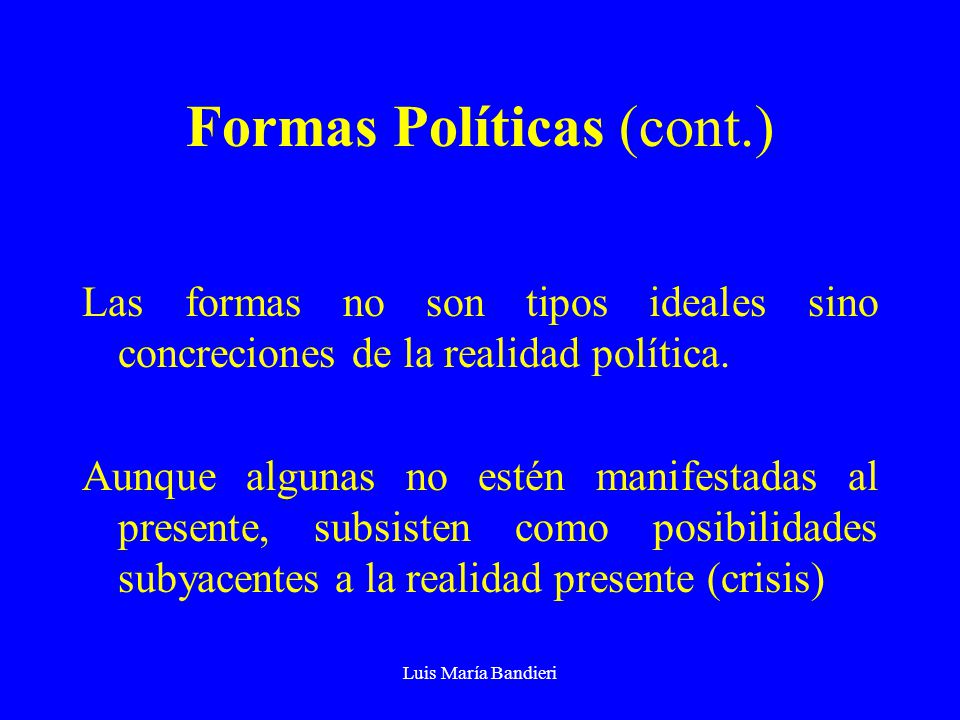 Formas Políticas (cont.)

Las formas no son tipos ideales sino concreciones de la realidad política.

Aunque algunas no estén manifestadas al presente, subsisten como posibilidades subyacentes a la realidad presente (crisis)

Luis María Bandieri